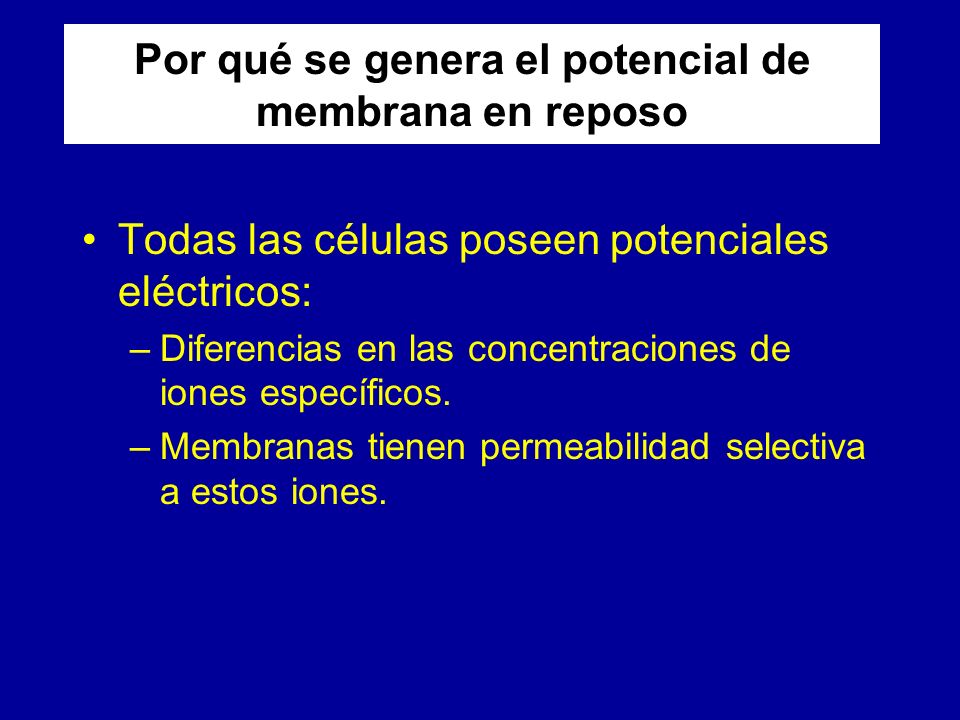 Por qué se genera el potencial de membrana en reposo

• Todas las células poseen potenciales eléctricos:

– Diferencias en las concentraciones de iones específicos.

– Membranas tienen permeabilidad selectiva a estos iones.